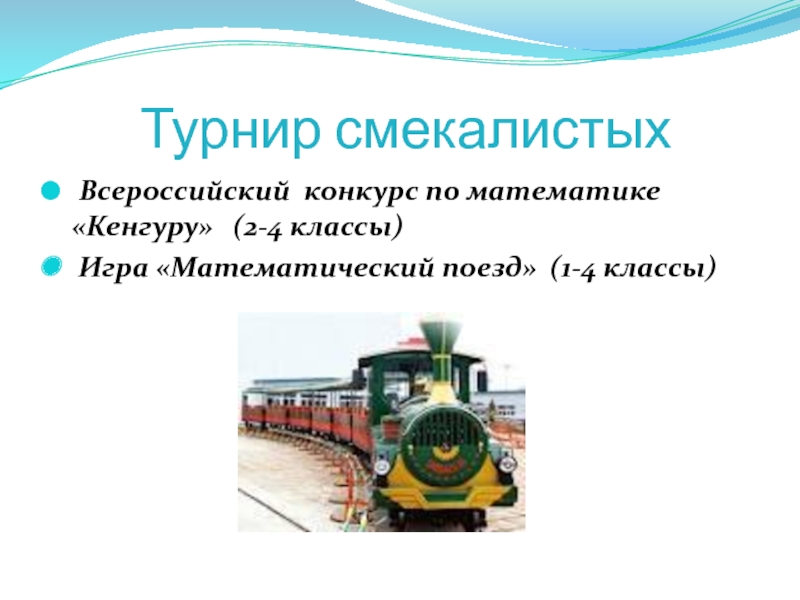 Турнир смекалистых

Всероссийский конкурс по математике «Кенгуру» (2-4 классы)

Игра «Математический поезд» (1-4 классы)